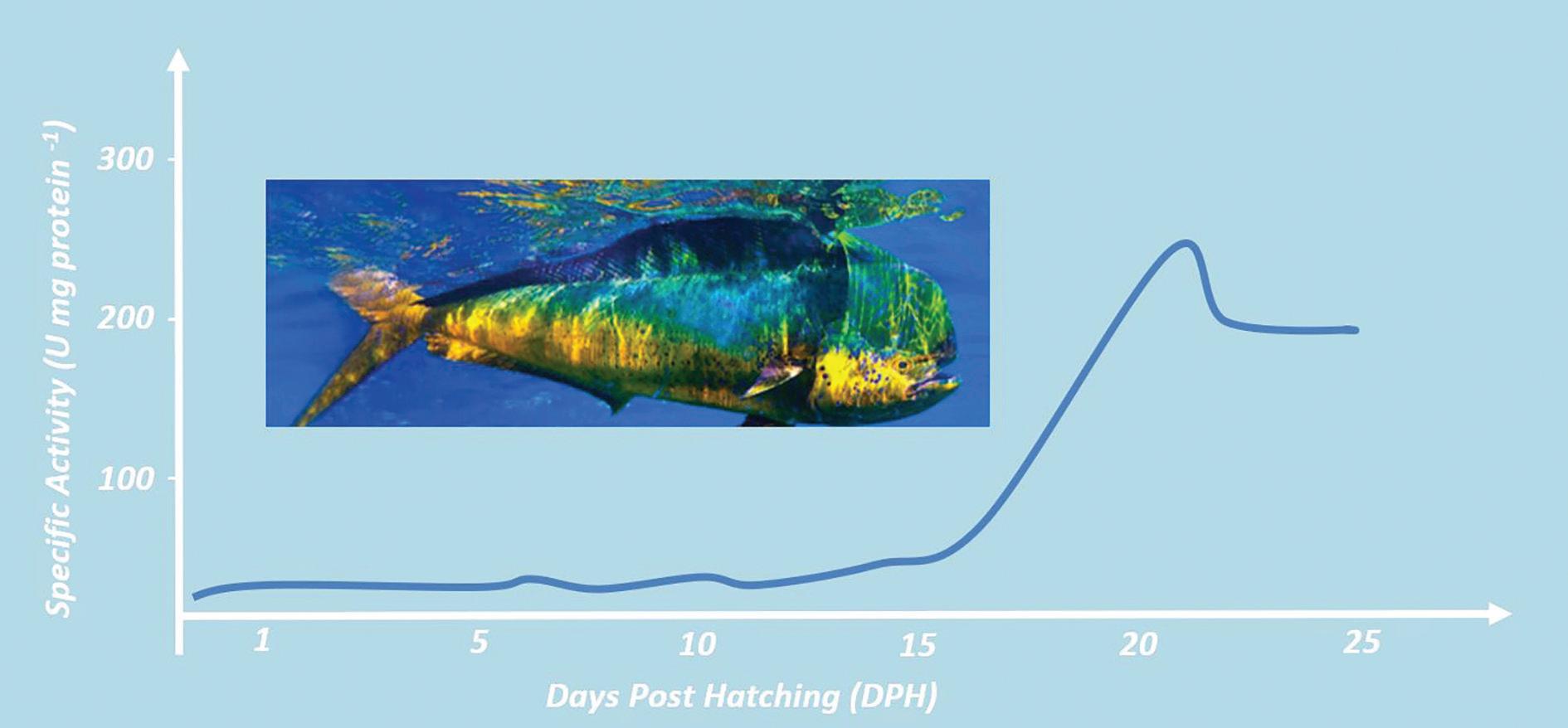 Specific Activity (U mg protein $^{-1}$)

300

200

100

1

5

10

15

20

25

Days Post Hatching (DPH)